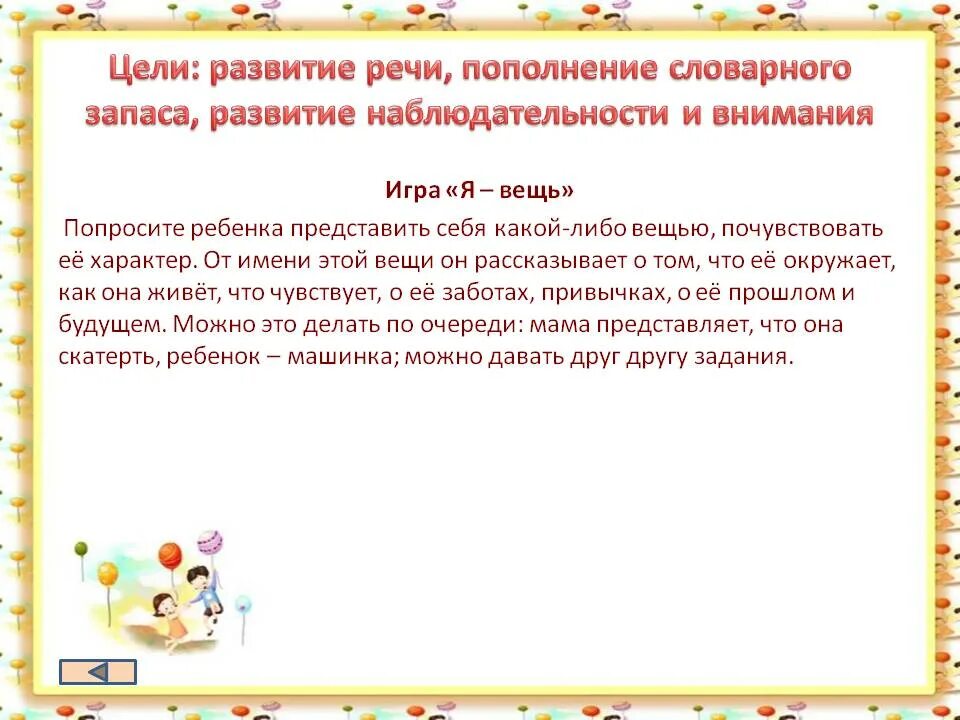 Цели: развитие речи, пополнение словарного запаса, развитие наблюдательности и внимания

Игра «Я – вещь»

Попросите ребенка представить себя какой-либо вещью, почувствовать её характер. От имени этой вещи он рассказывает о том, что её окружает, как она живёт, что чувствует, о её заботах, привычках, о её прошлом и будущем. Можно это делать по очереди: мама представляет, что она скатерть, ребенок – машинка; можно давать друг другу задания.